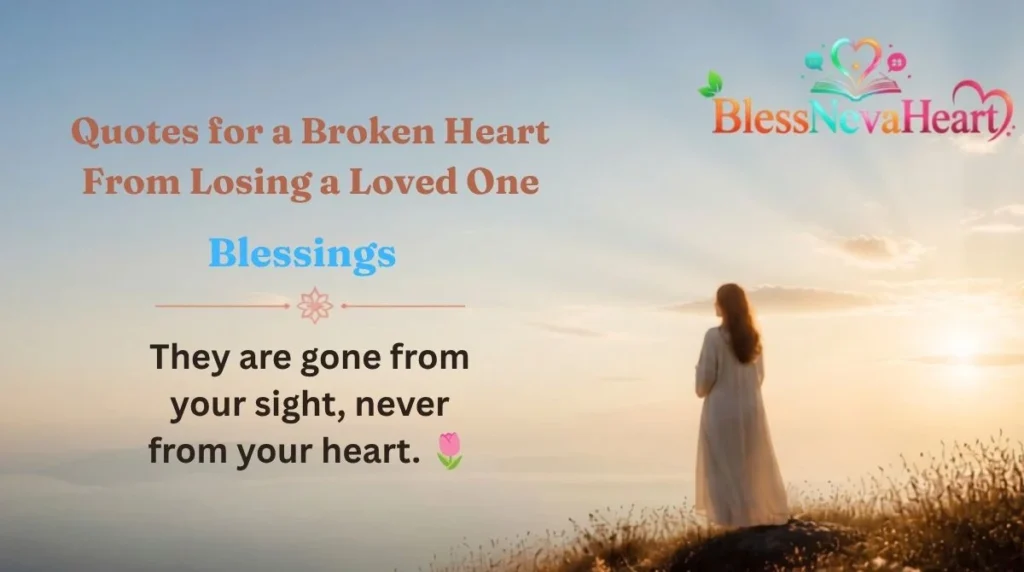 BlessNevaHeart

Quotes for a Broken Heart From Losing a Loved One

Blessings

They are gone from your sight, never from your heart. 🌷